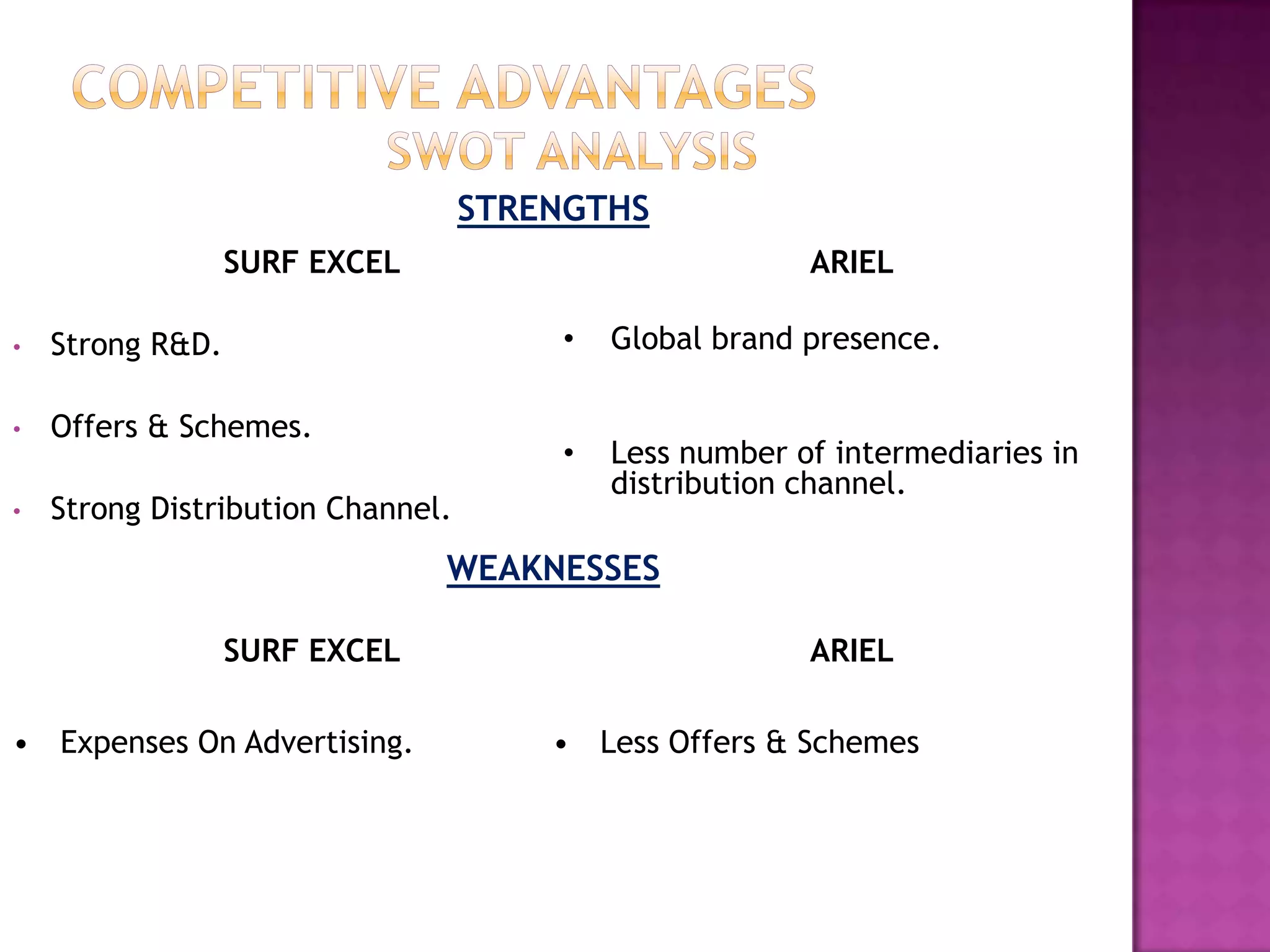 COMPETITIVE ADVANTAGES
SWOT ANALYSIS

STRENGTHS

SURF EXCEL

• Strong R&D.
• Offers & Schemes.
• Strong Distribution Channel.

ARIEL

• Global brand presence.
• Less number of intermediaries in distribution channel.

WEAKNESSES

SURF EXCEL

• Expenses On Advertising.

ARIEL

• Less Offers & Schemes